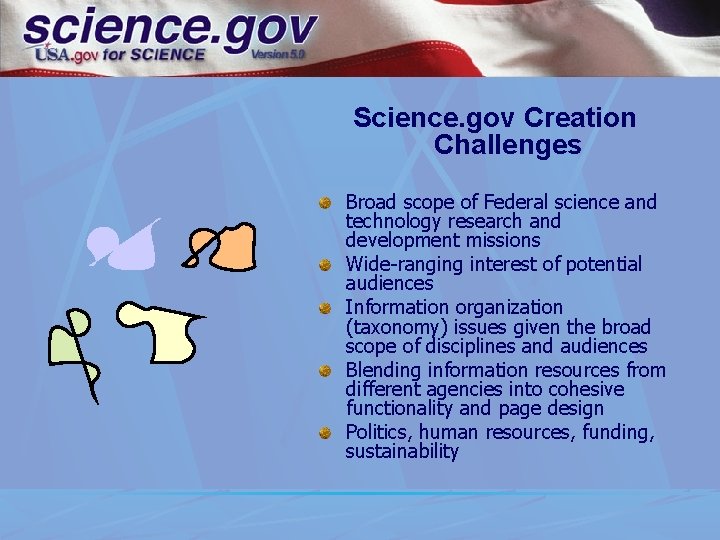 science.gov
USA.gov for SCIENCE Version 5.0

Science.gov Creation Challenges

Broad scope of Federal science and technology research and development missions

Wide-ranging interest of potential audiences

Information organization (taxonomy) issues given the broad scope of disciplines and audiences

Blending information resources from different agencies into cohesive functionality and page design

Politics, human resources, funding, sustainability